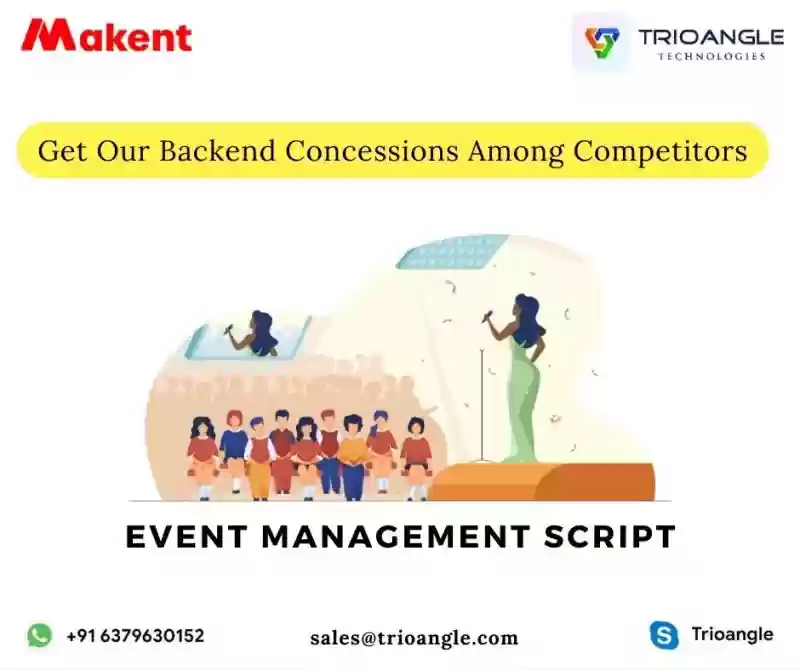 Makent

TRIOANGLE
TECHNOLOGIES

Get Our Backend Concessions Among Competitors

EVENT MANAGEMENT SCRIPT

+91 6379630152

sales@trioangle.com

Trioangle